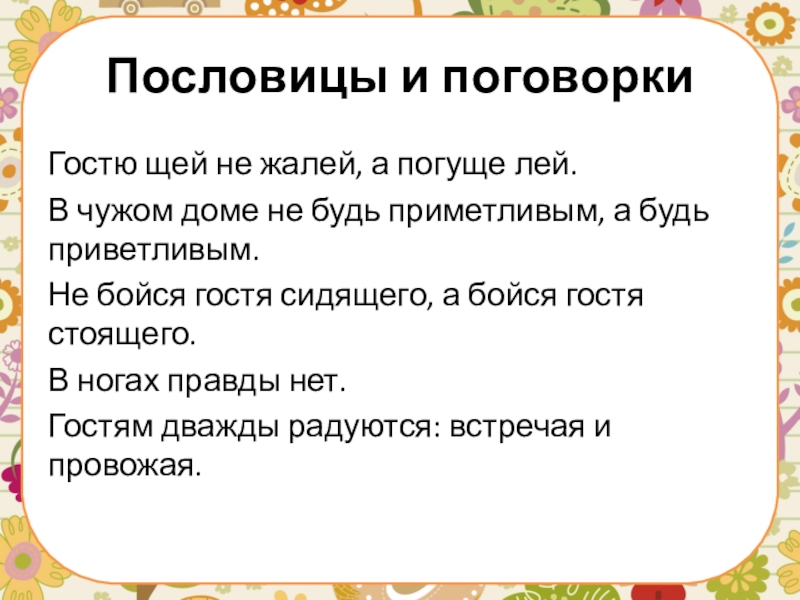 Пословицы и поговорки

Гостю щей не жалей, а погуще лей.

В чужом доме не будь приметливым, а будь приветливым.

Не бойся гостя сидящего, а бойся гостя стоящего.

В ногах правды нет.

Гостям дважды радуются: встречая и провожая.